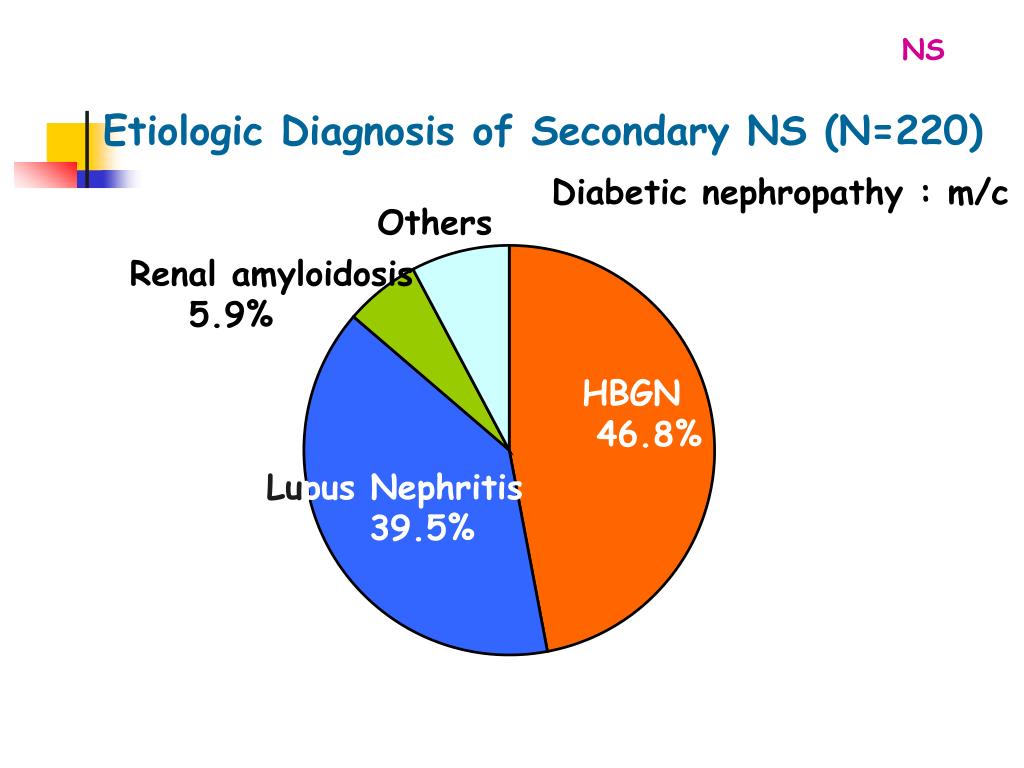 NS

Etiologic Diagnosis of Secondary NS (N=220)

Diabetic nephropathy : m/c

Others

Renal amyloidosis
5.9%

HBGN
46.8%

Lupus Nephritis
39.5%